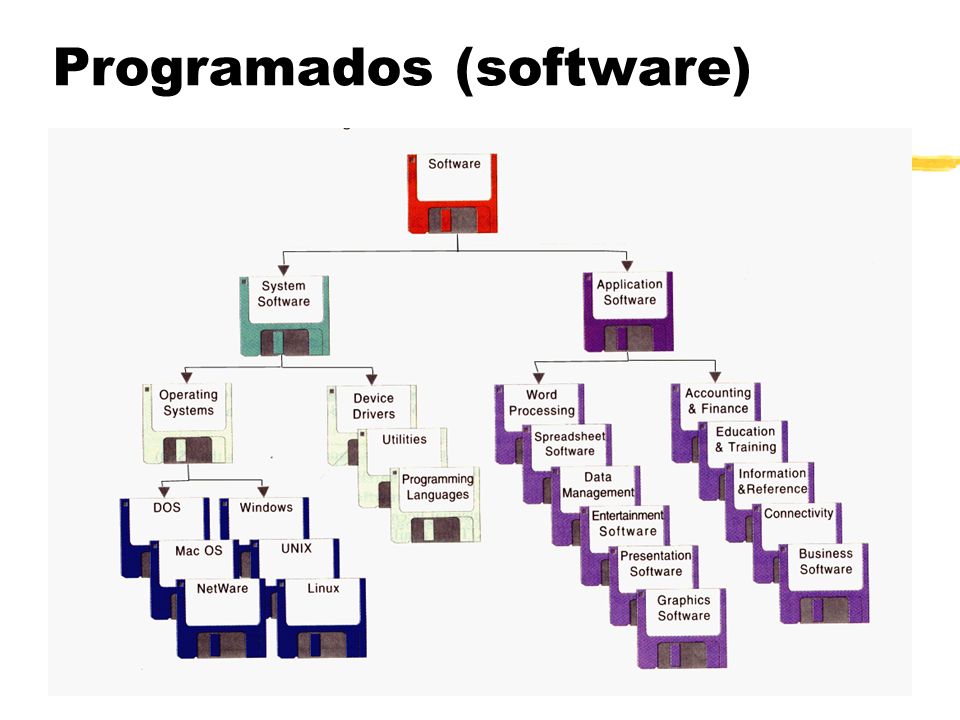 Programados (software)

Software

System Software

Application Software

Operating Systems

Device Drivers

Utilities

Programming Languages

DOS

Windows

Mac OS

UNIX

NetWare

Linux

Word Processing

Spreadsheet Software

Data Management

Entertainment Software

Presentation Software

Graphics Software

Accounting & Finance

Education & Training

Information &Reference

Connectivity

Business Software